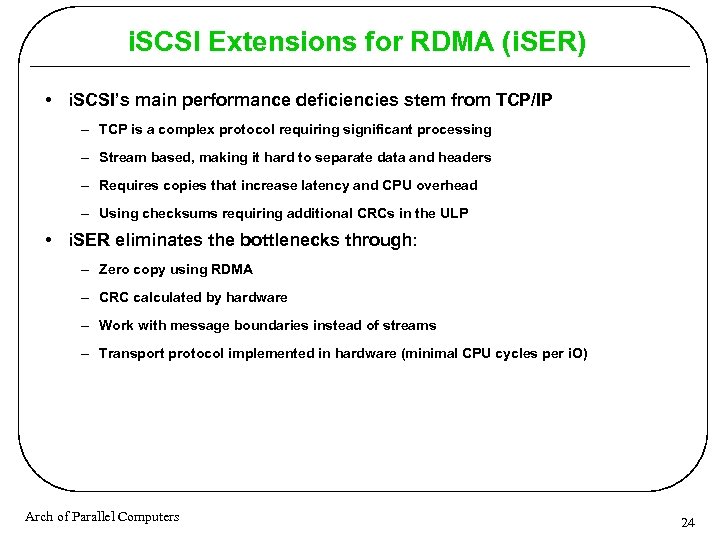 iSCSI Extensions for RDMA (iSER)

• iSCSI's main performance deficiencies stem from TCP/IP
 – TCP is a complex protocol requiring significant processing
 – Stream based, making it hard to separate data and headers
 – Requires copies that increase latency and CPU overhead
 – Using checksums requiring additional CRCs in the ULP
• iSER eliminates the bottlenecks through:
 – Zero copy using RDMA
 – CRC calculated by hardware
 – Work with message boundaries instead of streams
 – Transport protocol implemented in hardware (minimal CPU cycles per iO)

Arch of Parallel Computers

24